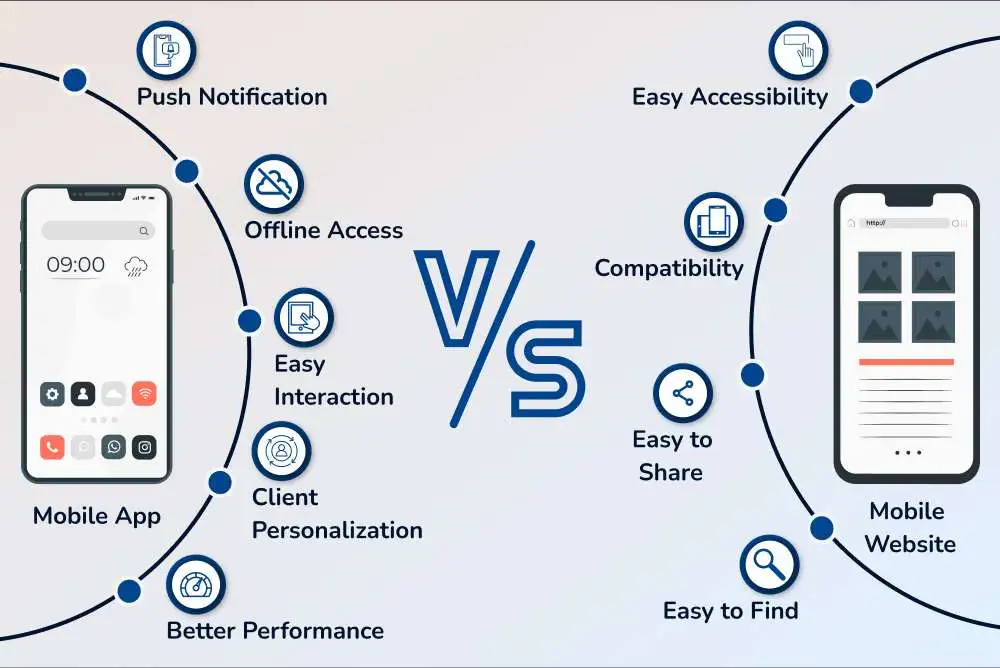 Push Notification

Offline Access

Easy Interaction

Client Personalization

Better Performance

09:00

Mobile App

V/S

Easy Accessibility

Compatibility

Easy to Share

Easy to Find

http://

Mobile Website